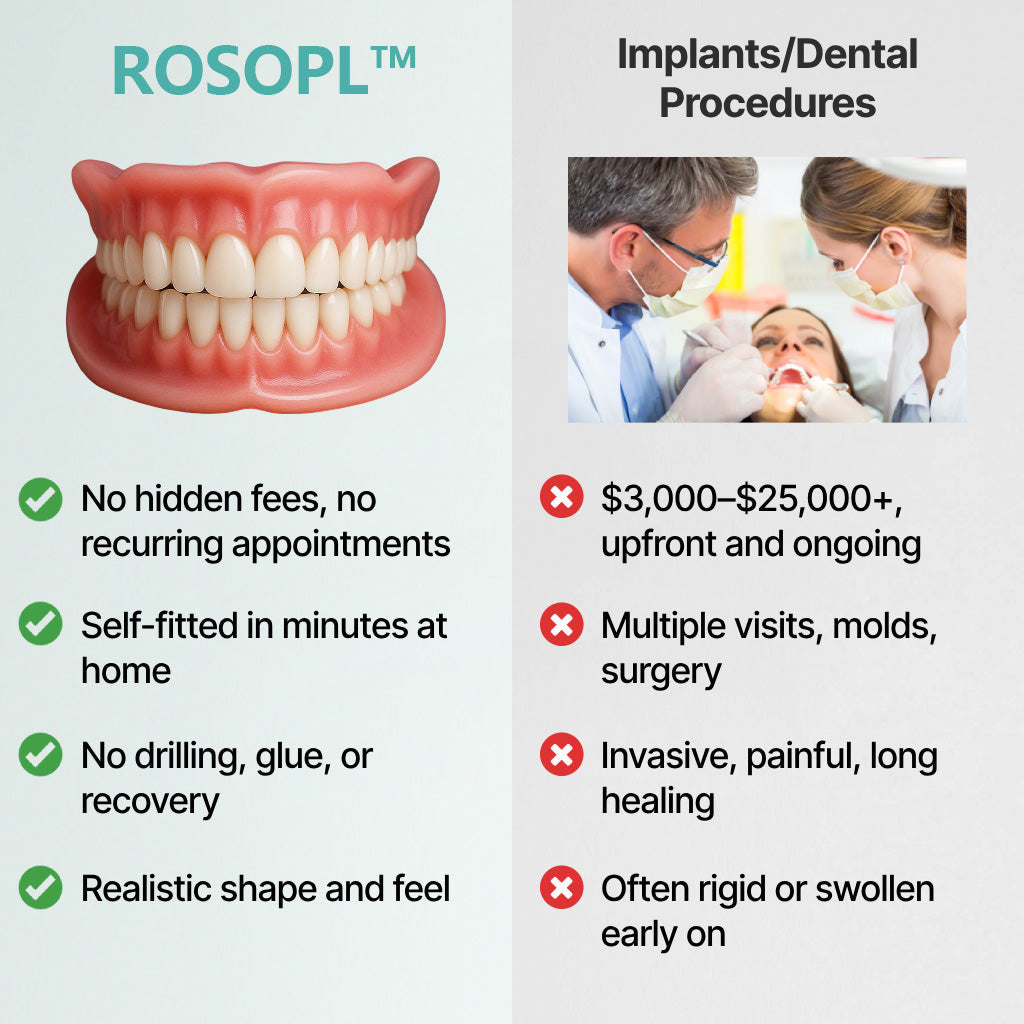 ROSOPL™

No hidden fees, no recurring appointments

Self-fitted in minutes at home

No drilling, glue, or recovery

Realistic shape and feel

Implants/Dental Procedures

\$3,000–\$25,000+, upfront and ongoing

Multiple visits, molds, surgery

Invasive, painful, long healing

Often rigid or swollen early on